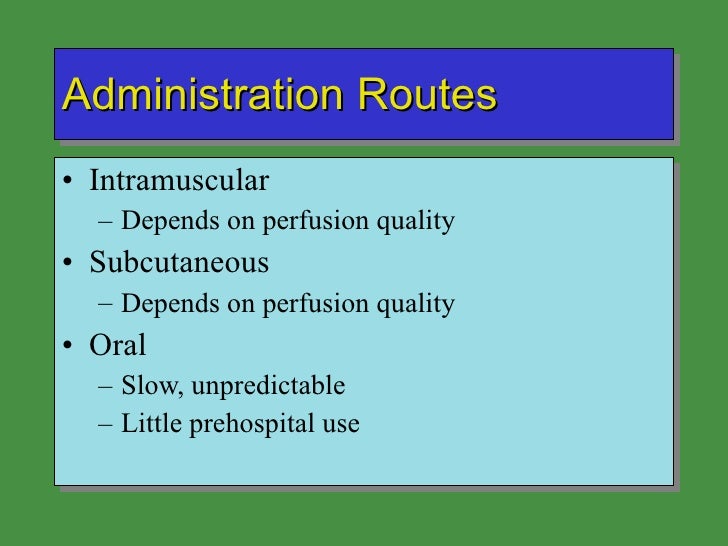 Administration Routes

• Intramuscular
– Depends on perfusion quality
• Subcutaneous
– Depends on perfusion quality
• Oral
– Slow, unpredictable
– Little prehospital use